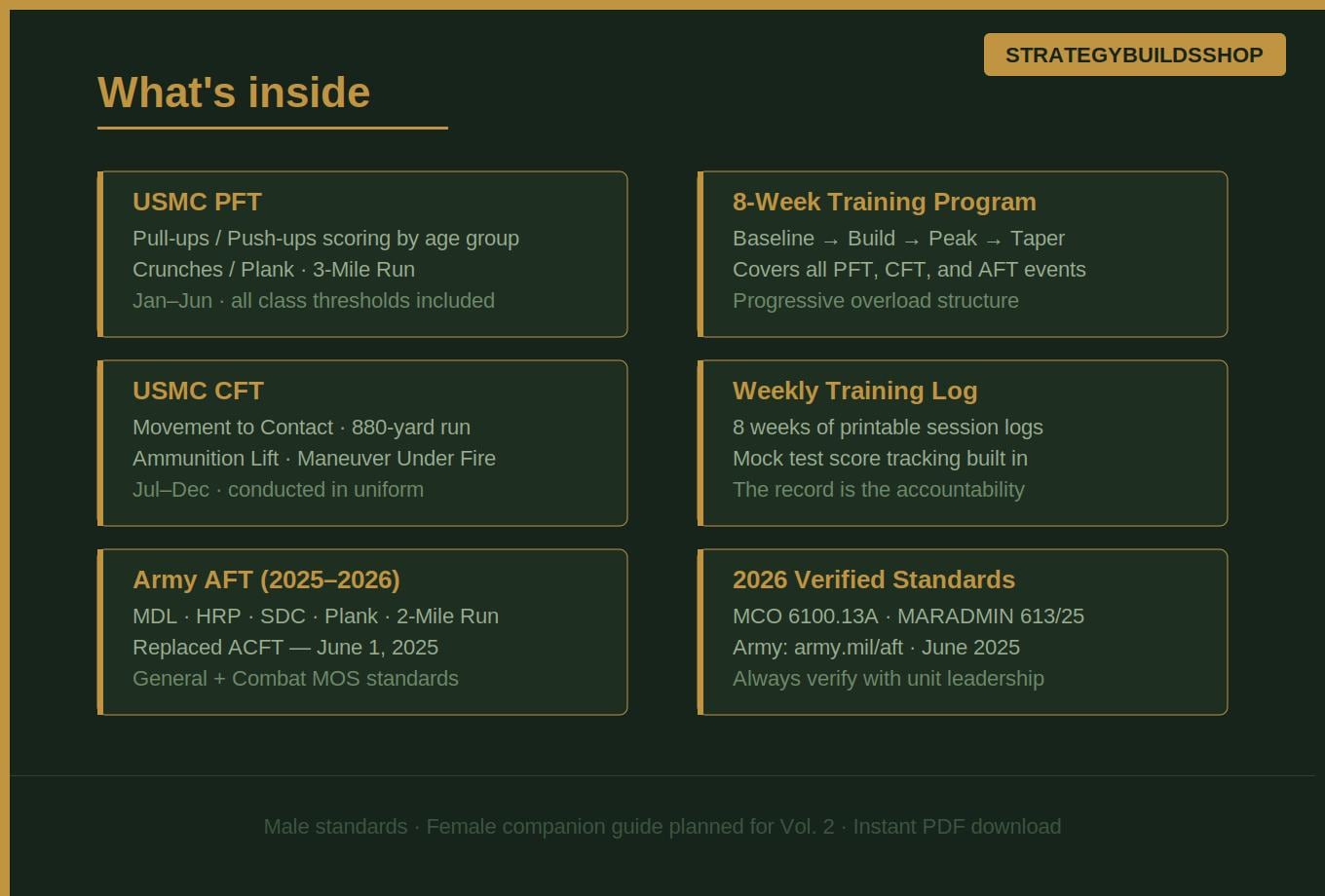 STRATEGYBUILDSSHOP

What's inside

USMC PFT
Pull-ups / Push-ups scoring by age group
Crunches / Plank · 3-Mile Run
Jan–Jun · all class thresholds included

USMC CFT
Movement to Contact · 880-yard run
Ammunition Lift · Maneuver Under Fire
Jul–Dec · conducted in uniform

Army AFT (2025–2026)
MDL · HRP · SDC · Plank · 2-Mile Run
Replaced ACFT — June 1, 2025
General + Combat MOS standards

8-Week Training Program
Baseline → Build → Peak → Taper
Covers all PFT, CFT, and AFT events
Progressive overload structure

Weekly Training Log
8 weeks of printable session logs
Mock test score tracking built in
The record is the accountability

2026 Verified Standards
MCO 6100.13A · MARADMIN 613/25
Army: army.mil/aft · June 2025
Always verify with unit leadership

Male standards · Female companion guide planned for Vol. 2 · Instant PDF download